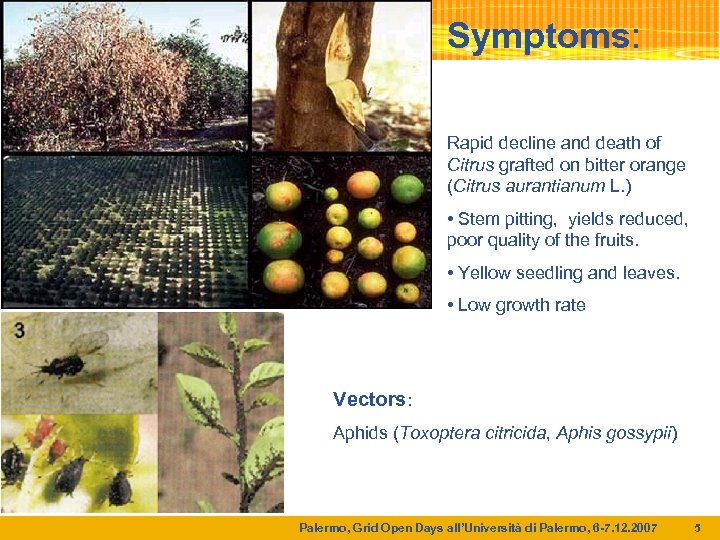 Symptoms:

Rapid decline and death of Citrus grafted on bitter orange (Citrus aurantianum L.)

• Stem pitting, yields reduced, poor quality of the fruits.

• Yellow seedling and leaves.

• Low growth rate

3

Vectors:

Aphids (Toxoptera citricida, Aphis gossypii)

Palermo, Grid Open Days all'Università di Palermo, 6-7.12.2007 5